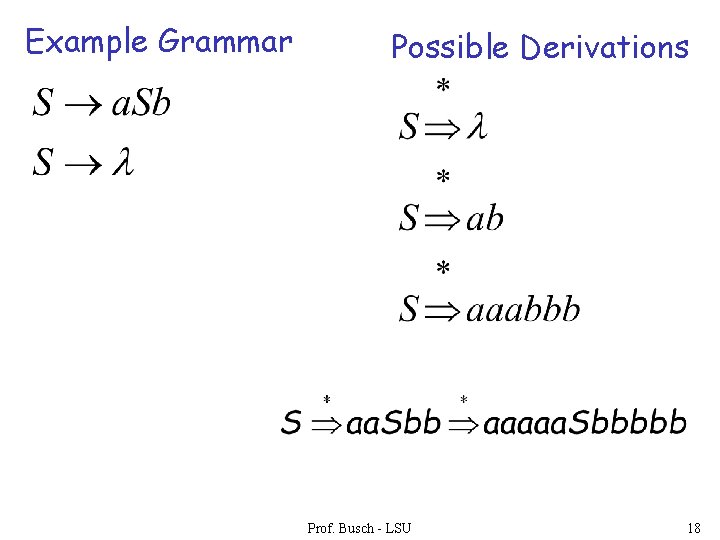 Example Grammar

$S \rightarrow aSb$

$S \rightarrow \lambda$

Possible Derivations

$S \overset{*}{\Rightarrow} \lambda$

$S \overset{*}{\Rightarrow} ab$

$S \overset{*}{\Rightarrow} aaabbb$

$S \overset{*}{\Rightarrow} aaSbb \overset{*}{\Rightarrow} aaaaaSbbbbb$

Prof. Busch - LSU

18